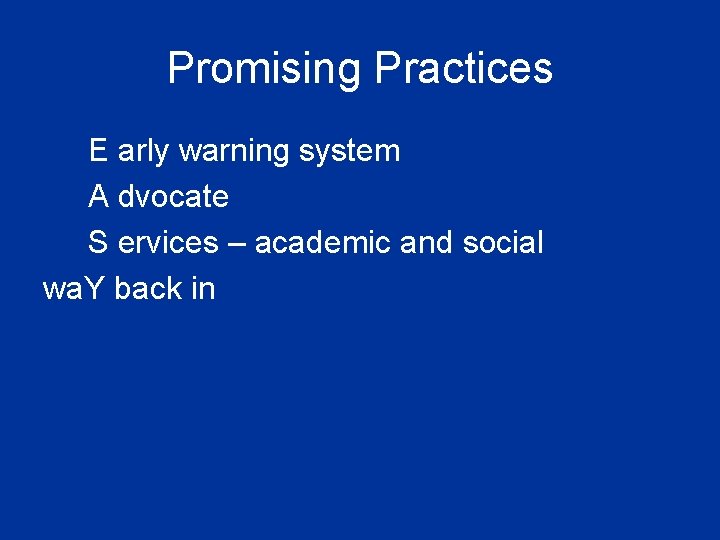 Promising Practices

E arly warning system

A dvocate

S ervices – academic and social

waY back in